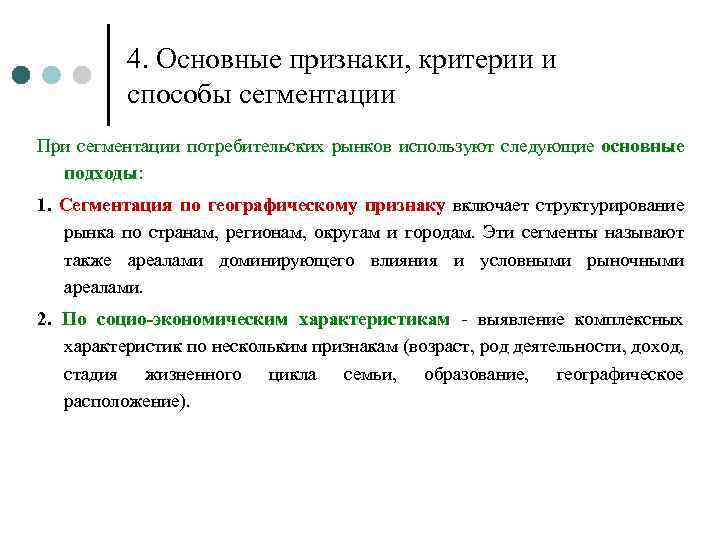 4. Основные признаки, критерии и способы сегментации

При сегментации потребительских рынков используют следующие основные подходы:

1. Сегментация по географическому признаку включает структурирование рынка по странам, регионам, округам и городам. Эти сегменты называют также ареалами доминирующего влияния и условными рыночными ареалами.

2. По социо-экономическим характеристикам - выявление комплексных характеристик по нескольким признакам (возраст, род деятельности, доход, стадия жизненного цикла семьи, образование, географическое расположение).